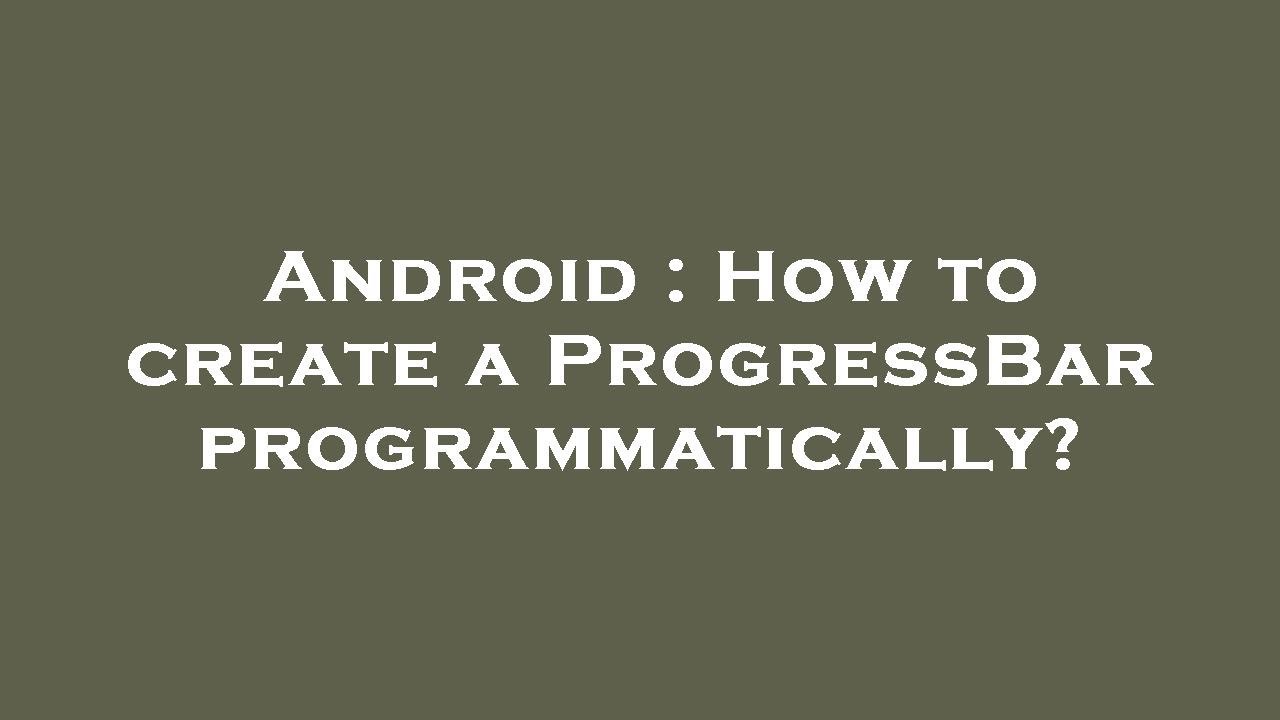 Android : How to create a ProgressBar programmatically?